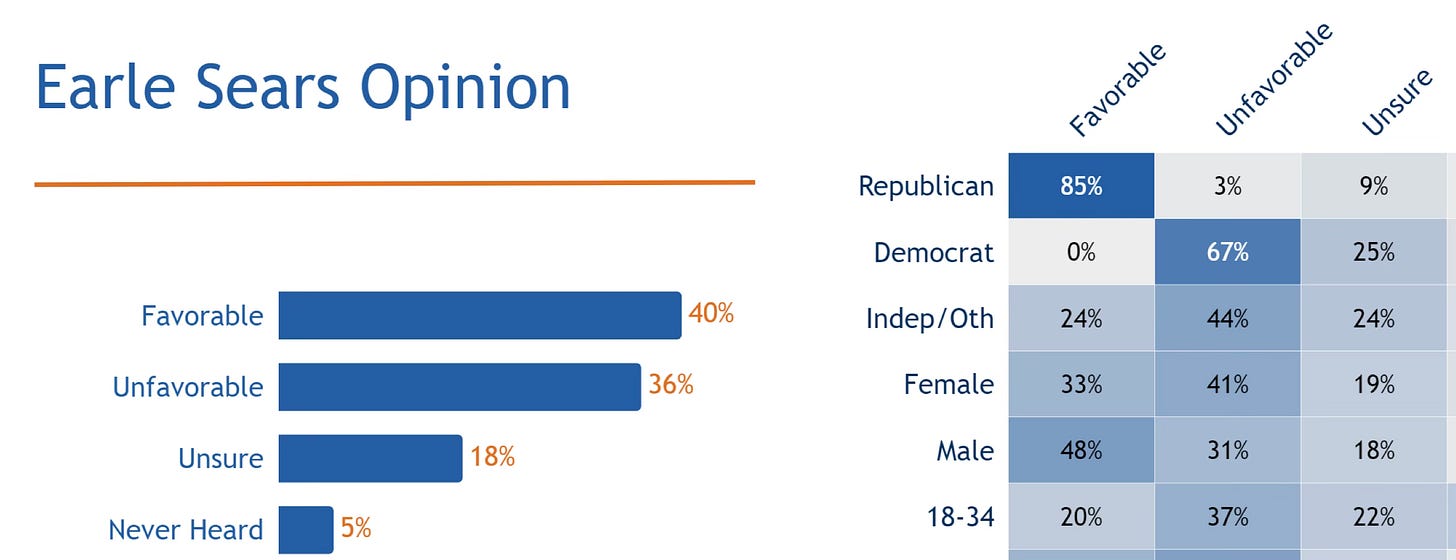 Earle Sears Opinion

Favorable 40%
Unfavorable 36%
Unsure 18%
Never Heard 5%

| | Favorable | Unfavorable | Unsure |
|---|---|---|---|
| Republican | 85% | 3% | 9% |
| Democrat | 0% | 67% | 25% |
| Indep/Oth | 24% | 44% | 24% |
| Female | 33% | 41% | 19% |
| Male | 48% | 31% | 18% |
| 18-34 | 20% | 37% | 22% |